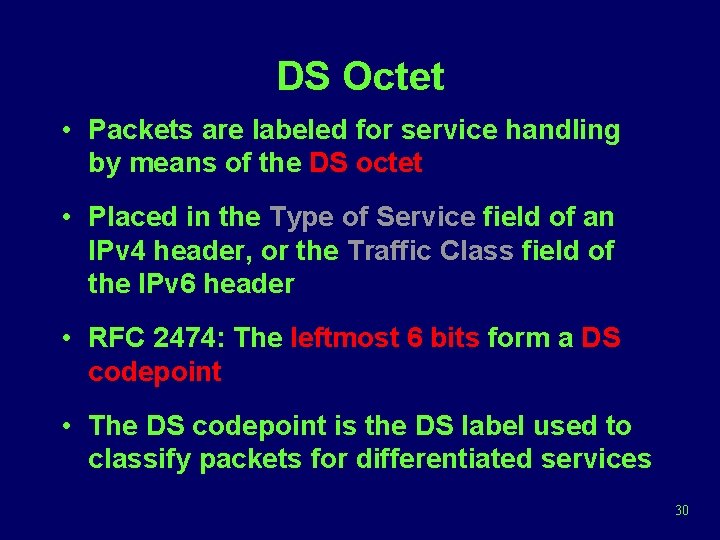 DS Octet

• Packets are labeled for service handling by means of the DS octet

• Placed in the Type of Service field of an IPv4 header, or the Traffic Class field of the IPv6 header

• RFC 2474: The leftmost 6 bits form a DS codepoint

• The DS codepoint is the DS label used to classify packets for differentiated services

30